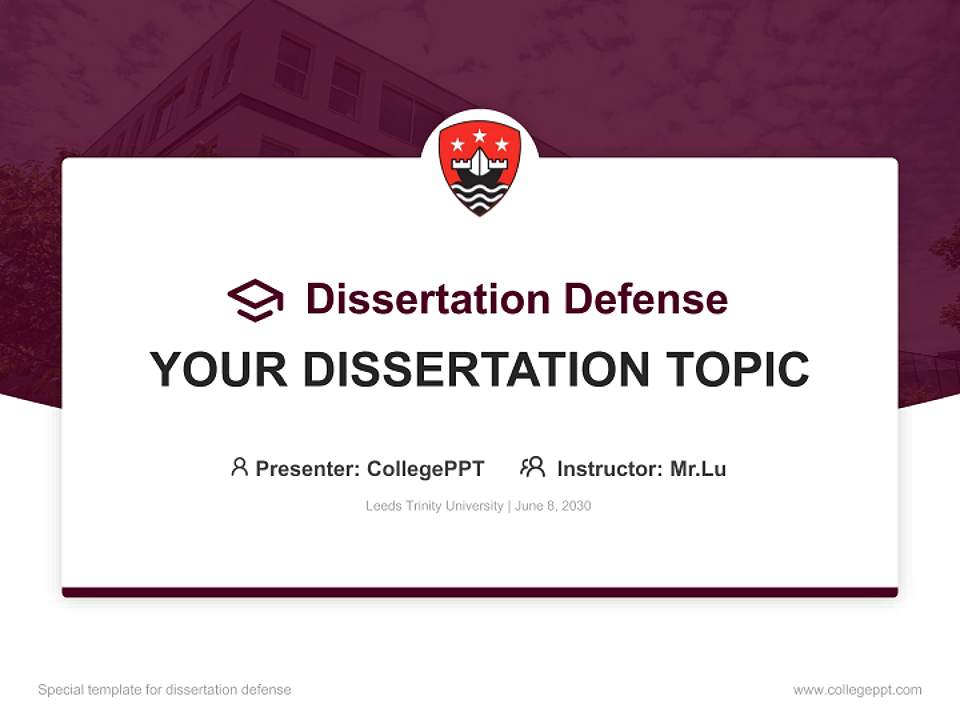 Dissertation Defense

YOUR DISSERTATION TOPIC

Presenter: CollegePPT Instructor: Mr.Lu

Leeds Trinity University | June 8, 2030

Special template for dissertation defense

www.collegeppt.com